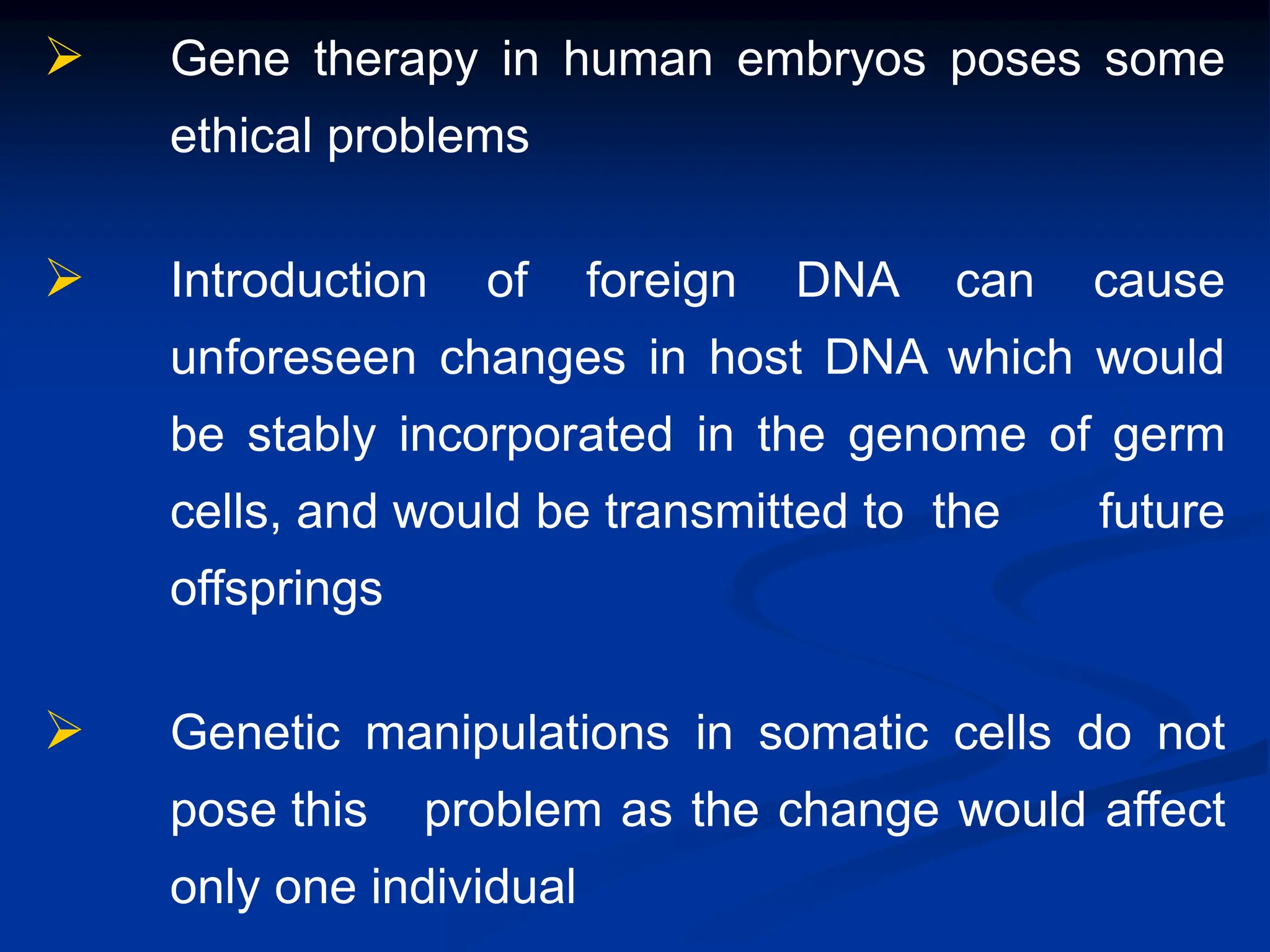 ➢ Gene therapy in human embryos poses some ethical problems

➢ Introduction of foreign DNA can cause unforeseen changes in host DNA which would be stably incorporated in the genome of germ cells, and would be transmitted to the future offsprings

➢ Genetic manipulations in somatic cells do not pose this problem as the change would affect only one individual